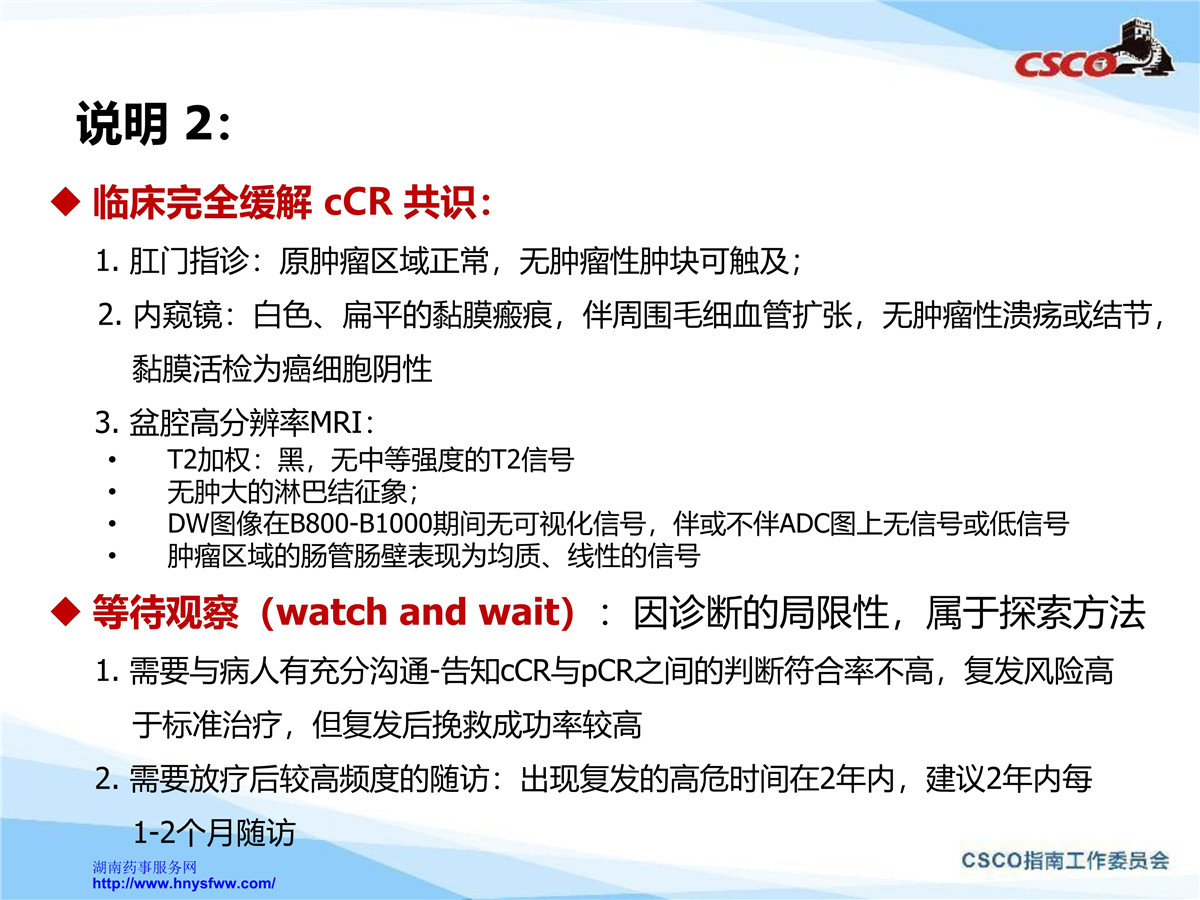 CSCO

说明 2：

◆ 临床完全缓解 cCR 共识：

1. 肛门指诊：原肿瘤区域正常，无肿瘤性肿块可触及；

2. 内窥镜：白色、扁平的黏膜瘢痕，伴周围毛细血管扩张，无肿瘤性溃疡或结节，黏膜活检为癌细胞阴性

3. 盆腔高分辨率MRI：

• T2加权：黑，无中等强度的T2信号
• 无肿大的淋巴结征象；
• DW图像在B800-B1000期间无可视化信号，伴或不伴ADC图上无信号或低信号
• 肿瘤区域的肠管肠壁表现为均质、线性的信号

◆ 等待观察（watch and wait）：因诊断的局限性，属于探索方法

1. 需要与病人有充分沟通-告知cCR与pCR之间的判断符合率不高，复发风险高于标准治疗，但复发后挽救成功率较高

2. 需要放疗后较高频度的随访：出现复发的高危时间在2年内，建议2年内每1-2个月随访

湖南药事服务网
http://www.hnysfww.com/

CSCO指南工作委员会